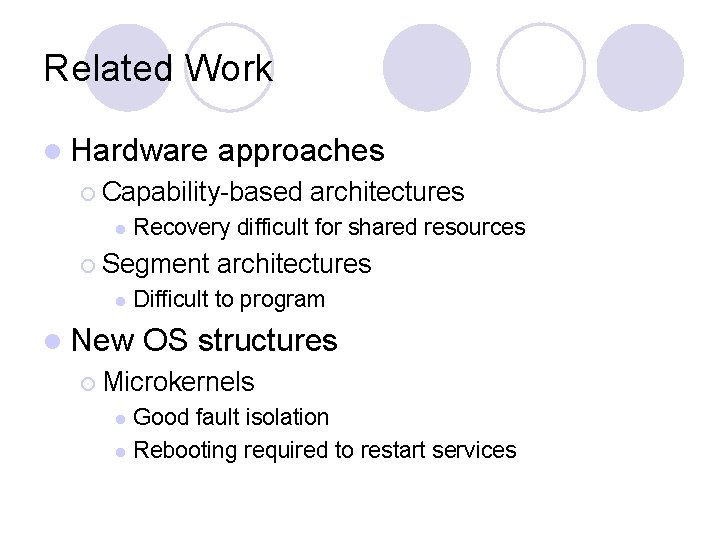 Related Work

- Hardware approaches
  - Capability-based architectures
    - Recovery difficult for shared resources
  - Segment architectures
    - Difficult to program
- New OS structures
  - Microkernels
    - Good fault isolation
    - Rebooting required to restart services